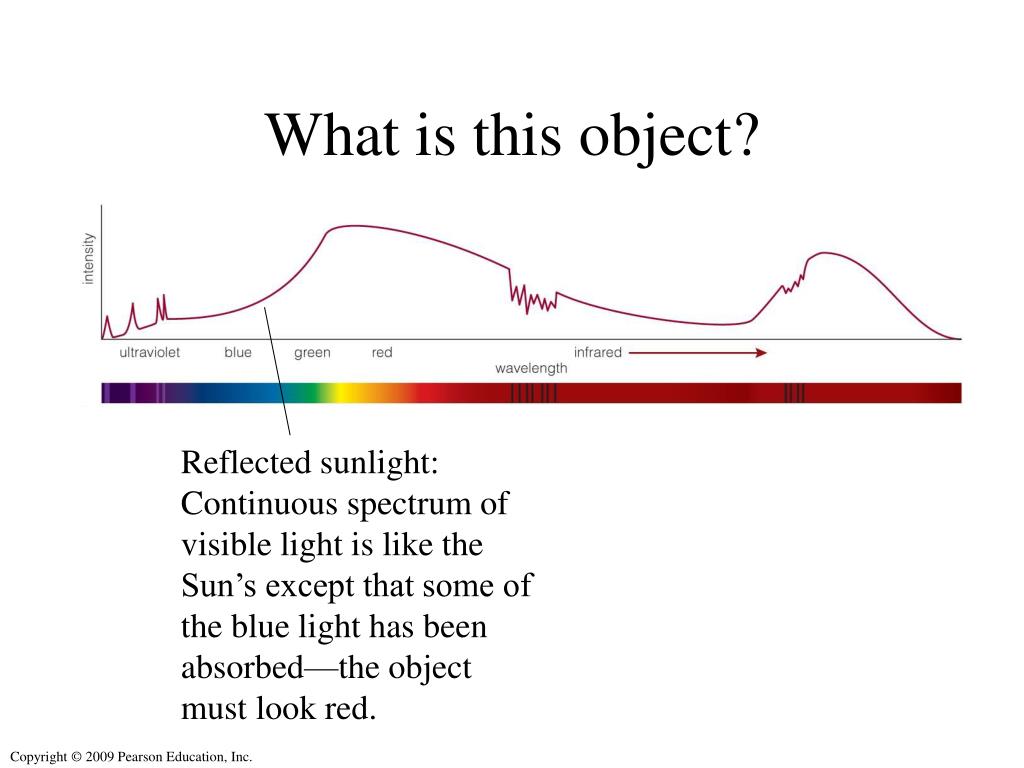 What is this object?

intensity

ultraviolet blue green red infrared

wavelength

Reflected sunlight: Continuous spectrum of visible light is like the Sun’s except that some of the blue light has been absorbed—the object must look red.

Copyright © 2009 Pearson Education, Inc.